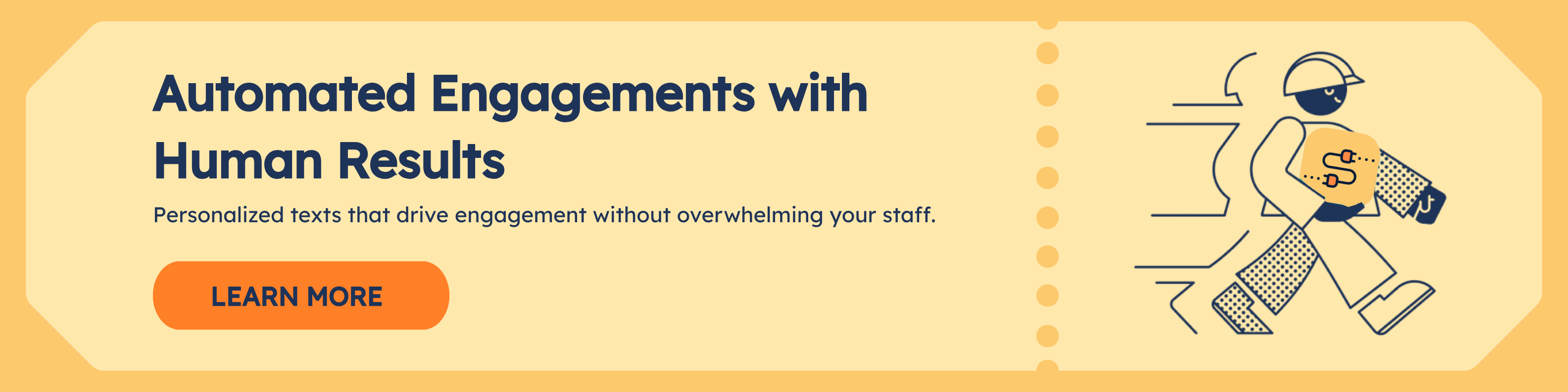 Automated Engagements with Human Results

Personalized texts that drive engagement without overwhelming your staff.

LEARN MORE